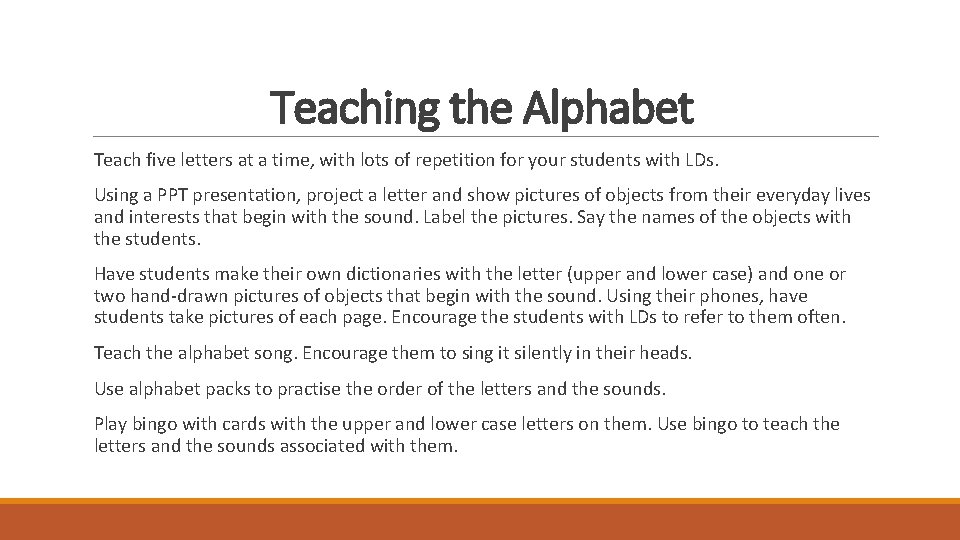 Teaching the Alphabet

Teach five letters at a time, with lots of repetition for your students with LDs.

Using a PPT presentation, project a letter and show pictures of objects from their everyday lives and interests that begin with the sound. Label the pictures. Say the names of the objects with the students.

Have students make their own dictionaries with the letter (upper and lower case) and one or two hand-drawn pictures of objects that begin with the sound. Using their phones, have students take pictures of each page. Encourage the students with LDs to refer to them often.

Teach the alphabet song. Encourage them to sing it silently in their heads.

Use alphabet packs to practise the order of the letters and the sounds.

Play bingo with cards with the upper and lower case letters on them. Use bingo to teach the letters and the sounds associated with them.